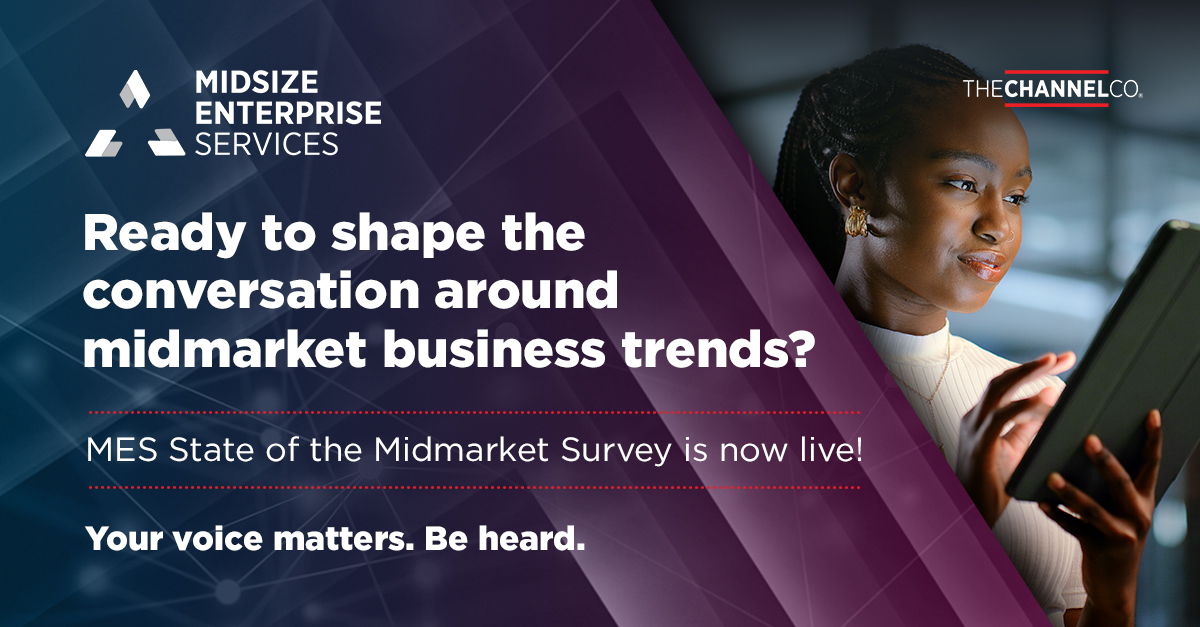 MIDSIZE ENTERPRISE SERVICES

THECHANNELCO.

Ready to shape the conversation around midmarket business trends?

MES State of the Midmarket Survey is now live!

Your voice matters. Be heard.